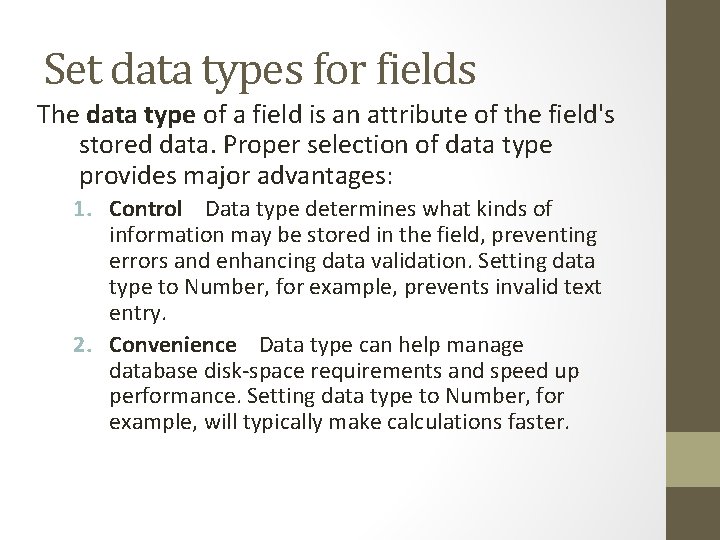 Set data types for fields

The data type of a field is an attribute of the field's stored data. Proper selection of data type provides major advantages:

1. Control Data type determines what kinds of information may be stored in the field, preventing errors and enhancing data validation. Setting data type to Number, for example, prevents invalid text entry.
2. Convenience Data type can help manage database disk-space requirements and speed up performance. Setting data type to Number, for example, will typically make calculations faster.